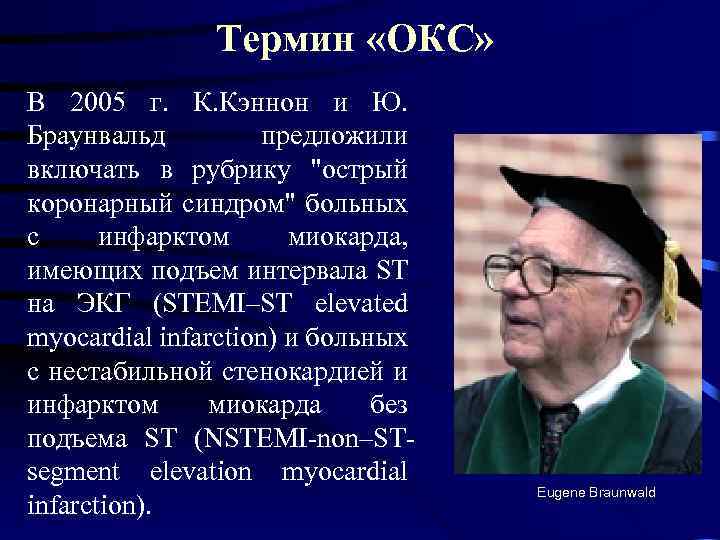 Термин «ОКС»

В 2005 г. К.Кэннон и Ю. Браунвальд предложили включать в рубрику "острый коронарный синдром" больных с инфарктом миокарда, имеющих подъем интервала ST на ЭКГ (STEMI–ST elevated myocardial infarction) и больных с нестабильной стенокардией и инфарктом миокарда без подъема ST (NSTEMI-non–ST-segment elevation myocardial infarction).

Eugene Braunwald